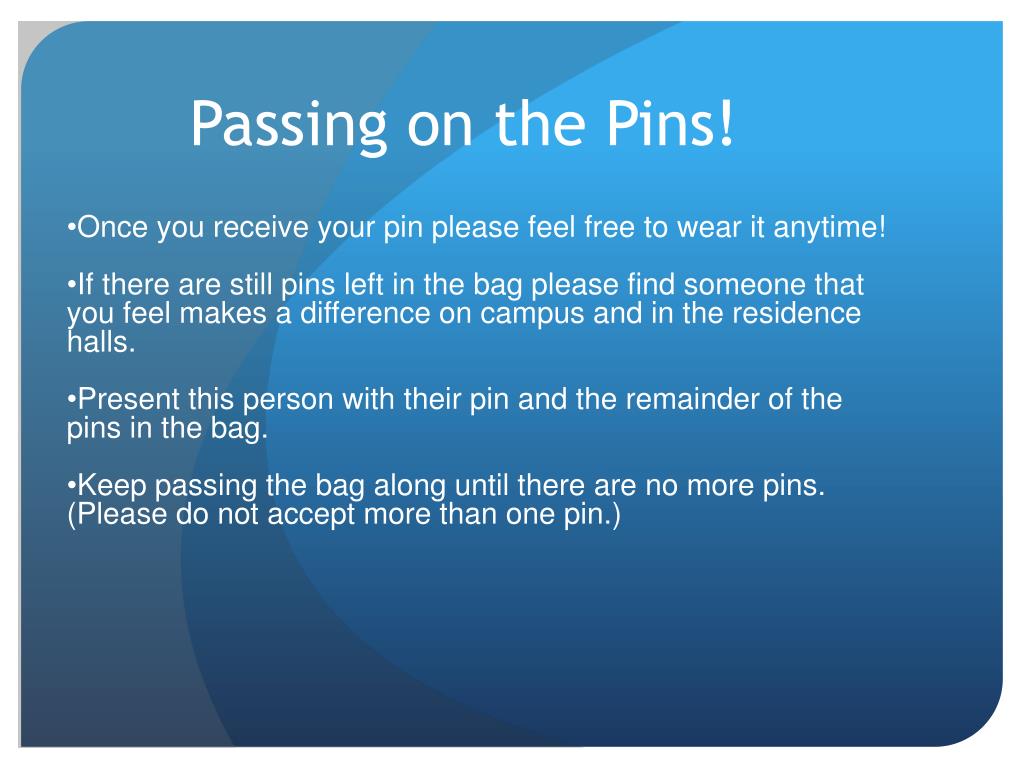 Passing on the Pins!

•Once you receive your pin please feel free to wear it anytime!

•If there are still pins left in the bag please find someone that you feel makes a difference on campus and in the residence halls.

•Present this person with their pin and the remainder of the pins in the bag.

•Keep passing the bag along until there are no more pins. (Please do not accept more than one pin.)